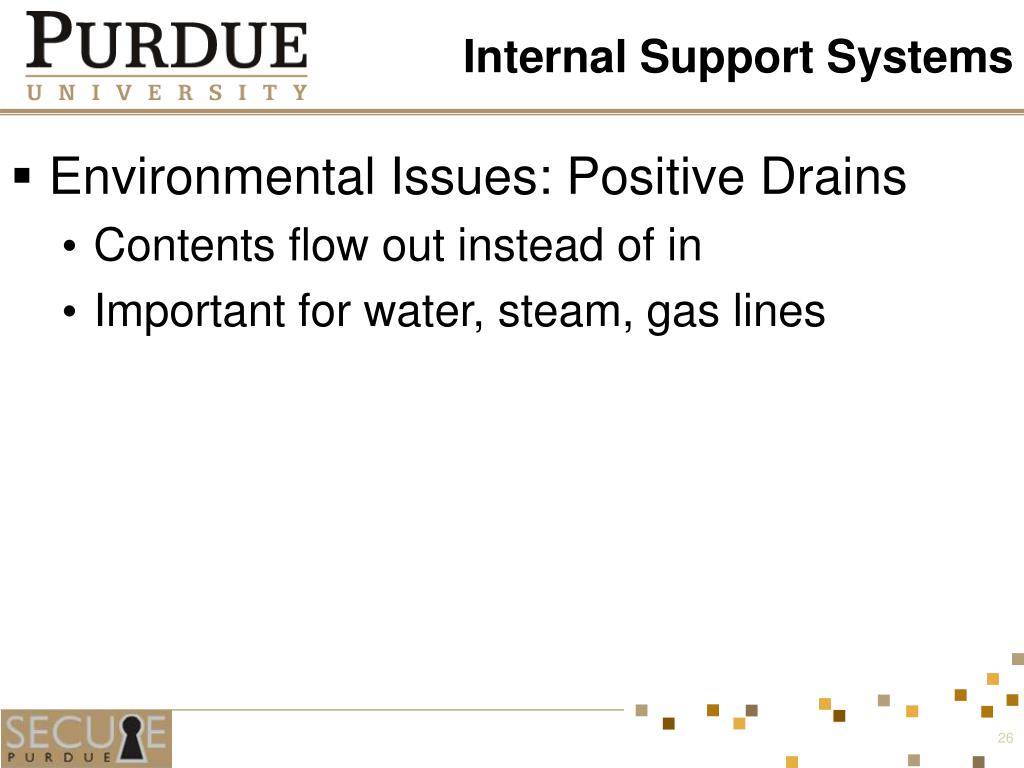 PURDUE
UNIVERSITY

Internal Support Systems

▪ Environmental Issues: Positive Drains
• Contents flow out instead of in
• Important for water, steam, gas lines

SECURE
PURDUE

26